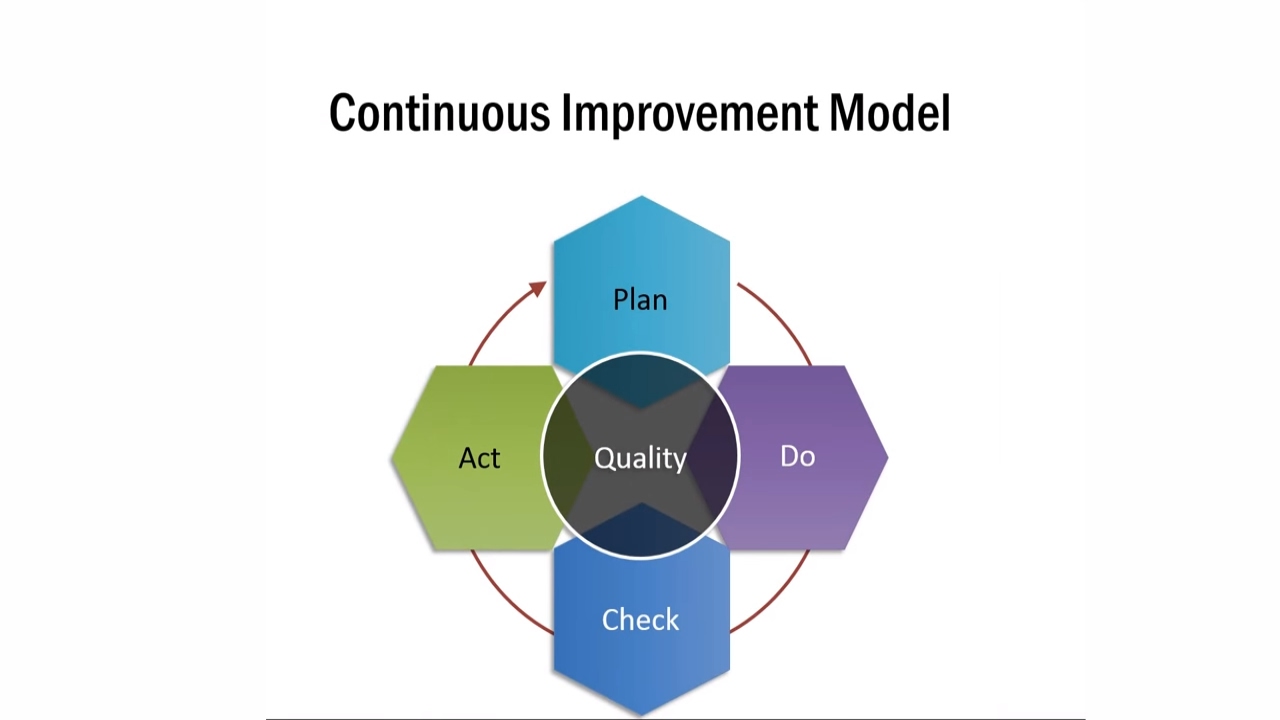 Continuous Improvement Model

Plan

Act

Quality

Do

Check